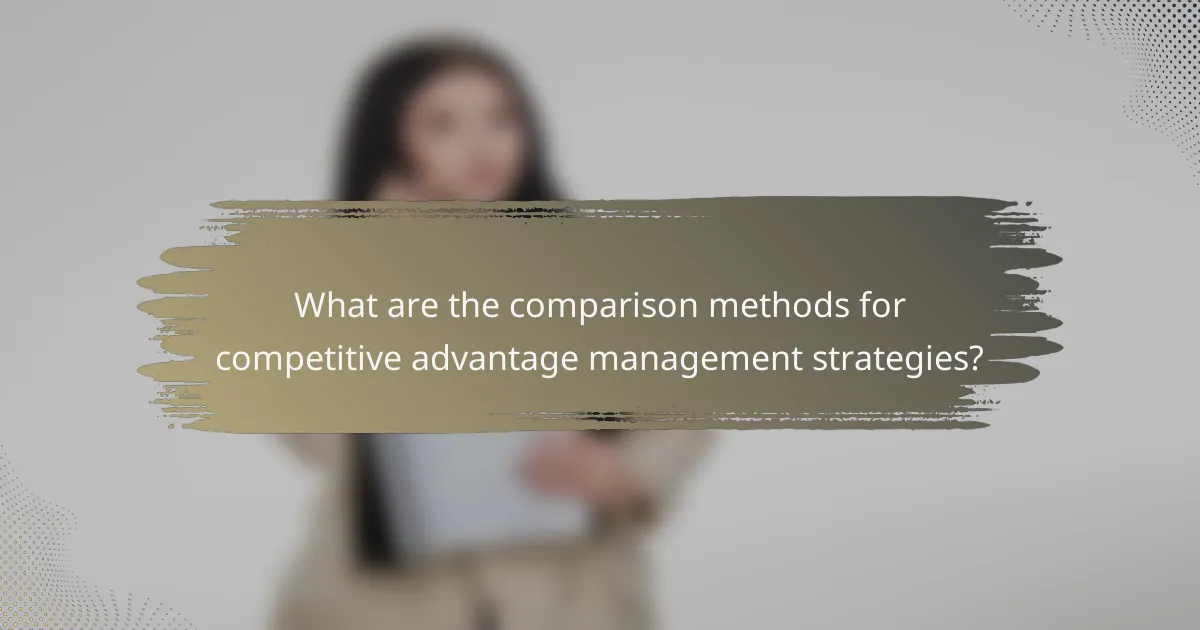 What are the comparison methods for competitive advantage management strategies?